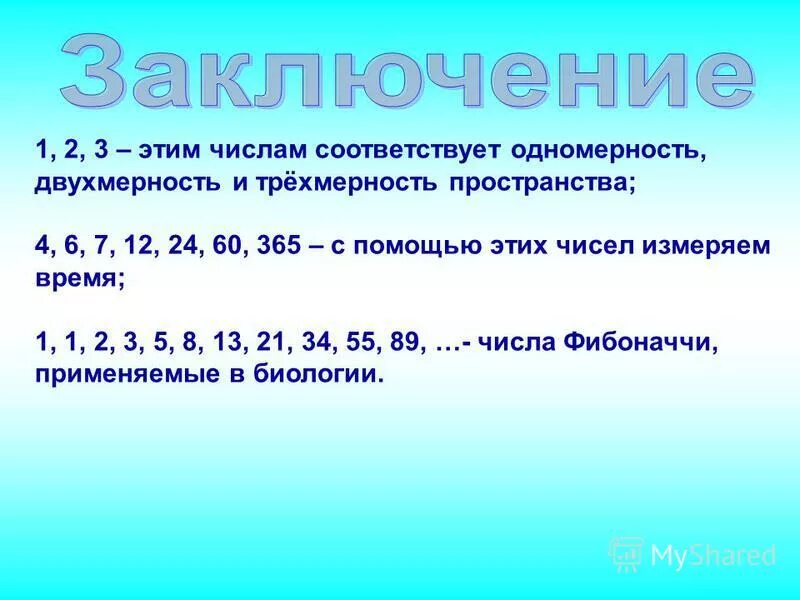 Заключение

1, 2, 3 – этим числам соответствует одномерность, двухмерность и трёхмерность пространства;

4, 6, 7, 12, 24, 60, 365 – с помощью этих чисел измеряем время;

1, 1, 2, 3, 5, 8, 13, 21, 34, 55, 89, …- числа Фибоначчи, применяемые в биологии.

MyShared